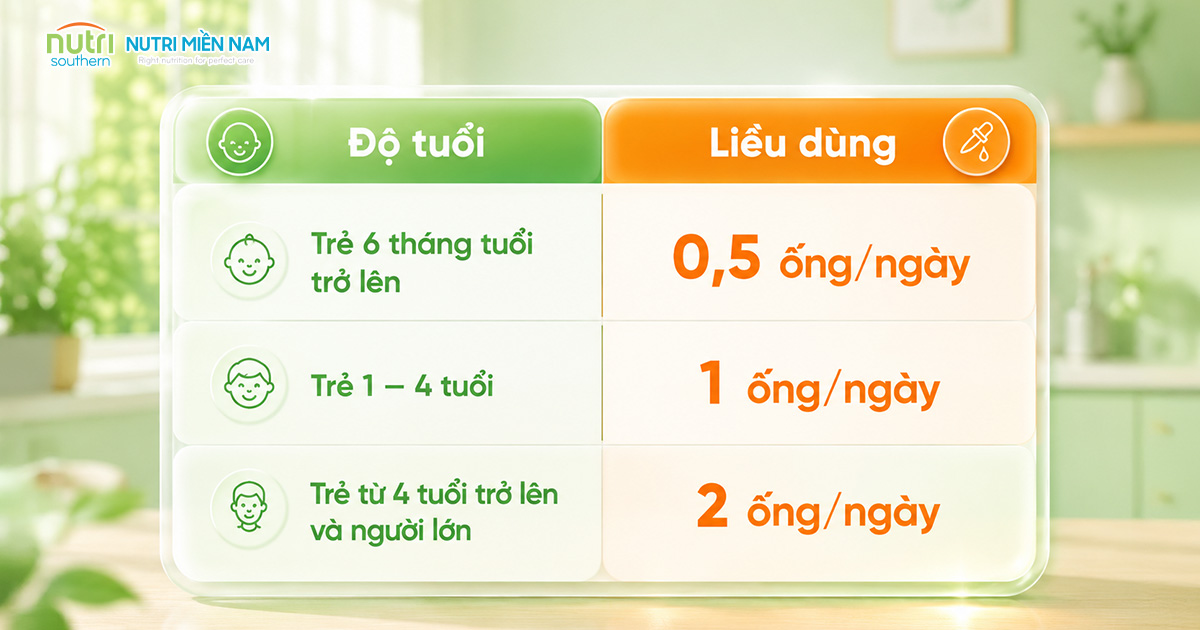 nutri southern NUTRI MIỀN NAM Right nutrition for perfect care

| Độ tuổi | Liều dùng |
|---|---|
| Trẻ 6 tháng tuổi trở lên | 0,5 ống/ngày |
| Trẻ 1 – 4 tuổi | 1 ống/ngày |
| Trẻ từ 4 tuổi trở lên và người lớn | 2 ống/ngày |